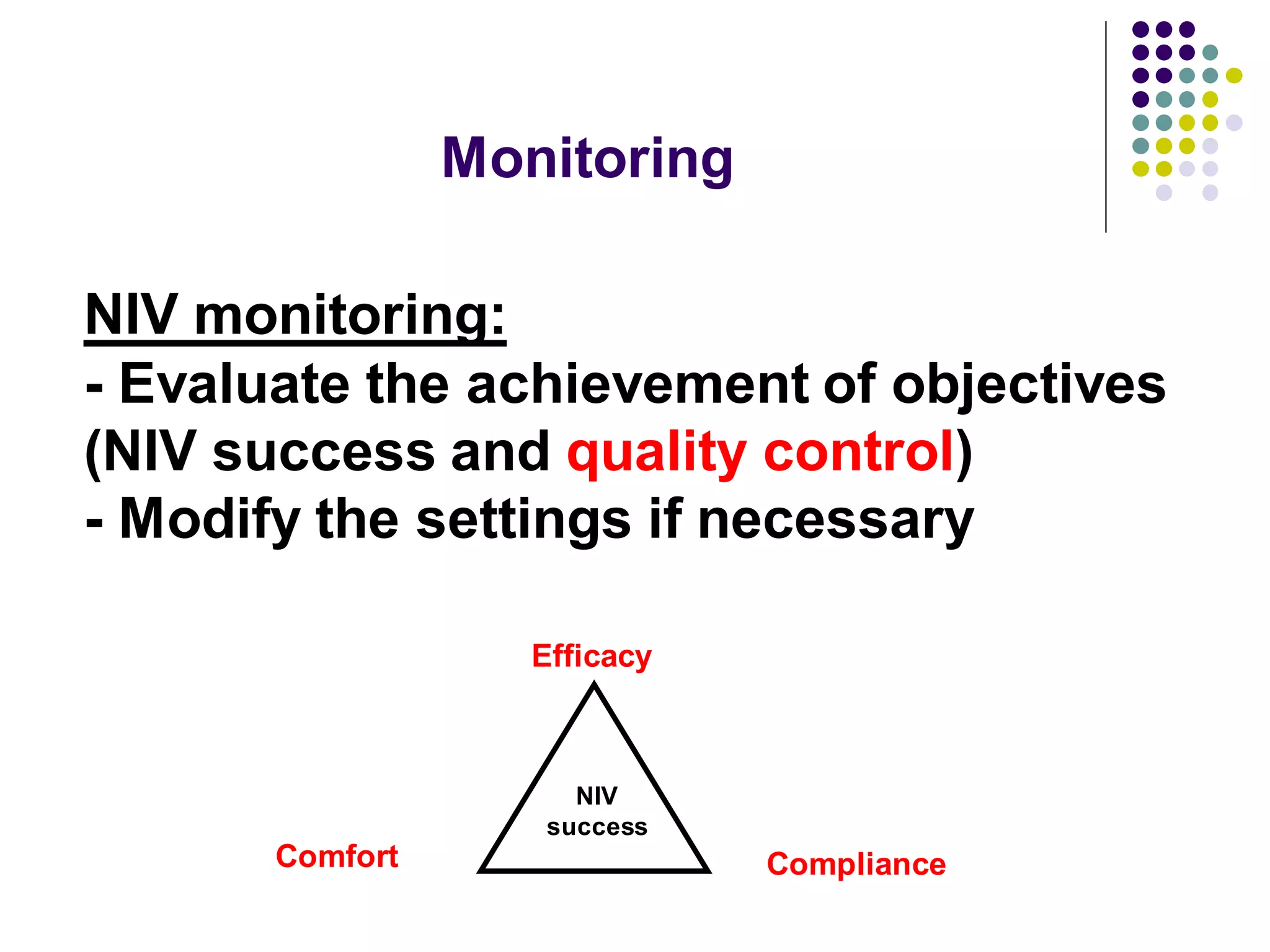 Monitoring

NIV monitoring:
- Evaluate the achievement of objectives (NIV success and quality control)
- Modify the settings if necessary

Efficacy

NIV success

Comfort

Compliance